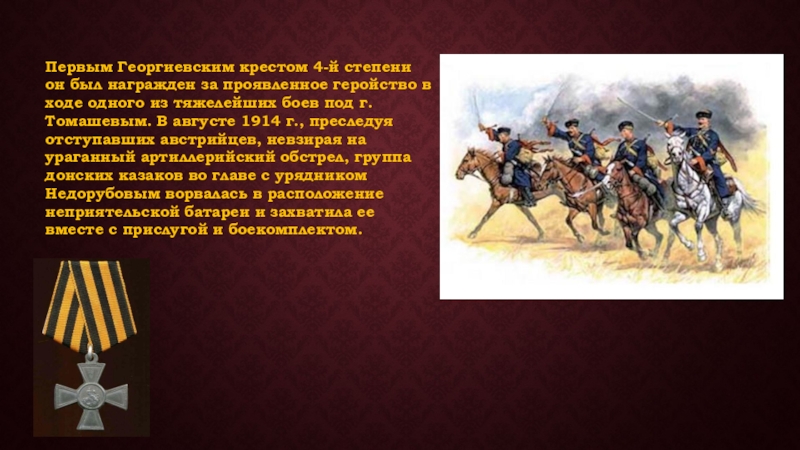 Первым Георгиевским крестом 4-й степени он был награжден за проявленное геройство в ходе одного из тяжелейших боев под г. Томашевым. В августе 1914 г., преследуя отступавших австрийцев, невзирая на ураганный артиллерийский обстрел, группа донских казаков во главе с урядником Недорубовым ворвалась в расположение неприятельской батареи и захватила ее вместе с прислугой и боекомплектом.